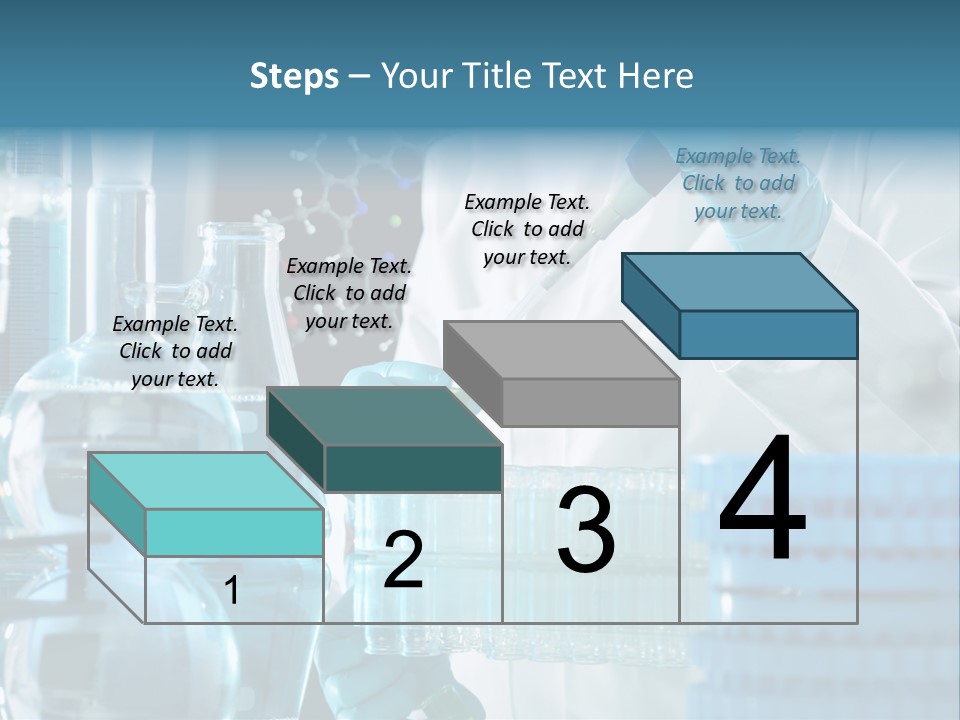 Steps – Your Title Text Here

Example Text. Click to add your text.

Example Text. Click to add your text.

Example Text. Click to add your text.

Example Text. Click to add your text.

1

2

3

4